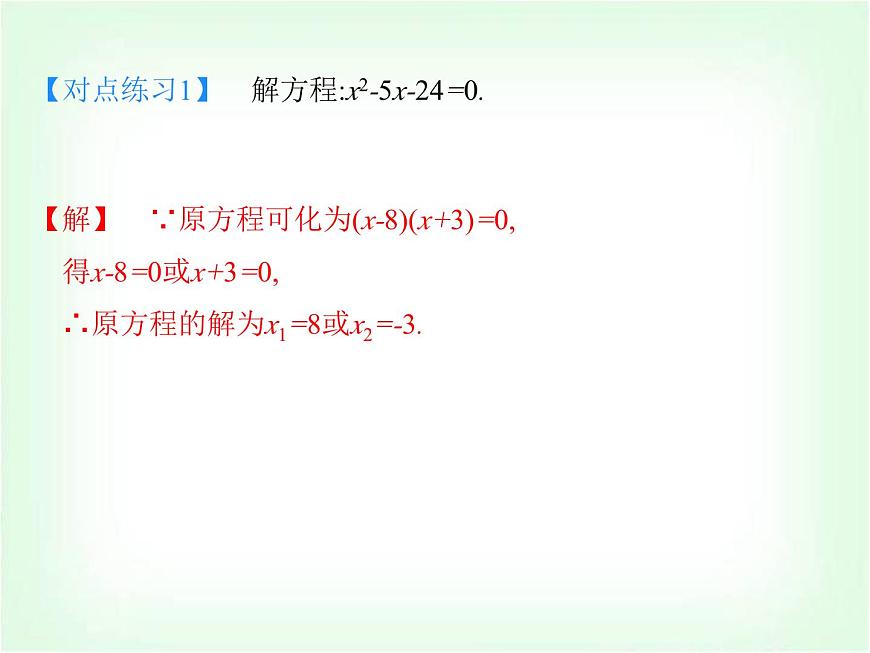 【对点练习1】 解方程:$x^2-5x-24=0$.

【解】 ∵原方程可化为$(x-8)(x+3)=0$,

得$x-8=0$或$x+3=0$,

∴原方程的解为$x_1=8$或$x_2=-3$.